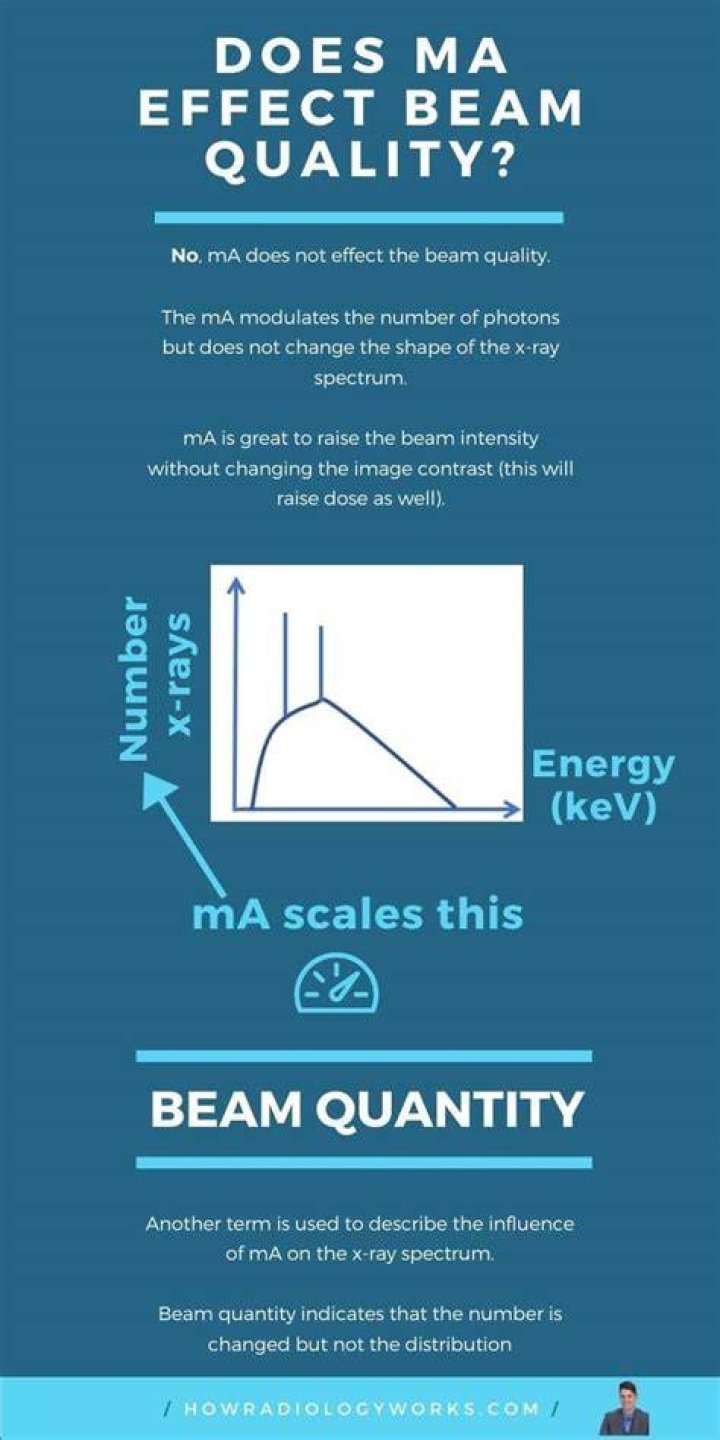 DOES MA EFFECT BEAM QUALITY?

No, mA does not effect the beam quality.

The mA modulates the number of photons but does not change the shape of the x-ray spectrum.

mA is great to raise the beam intensity without changing the image contrast (this will raise dose as well).

Number x-rays

Energy (keV)

mA scales this

BEAM QUANTITY

Another term is used to describe the influence of mA on the x-ray spectrum.

Beam quantity indicates that the number is changed but not the distribution

/ HOWRADIOLOGYWORKS.COM /